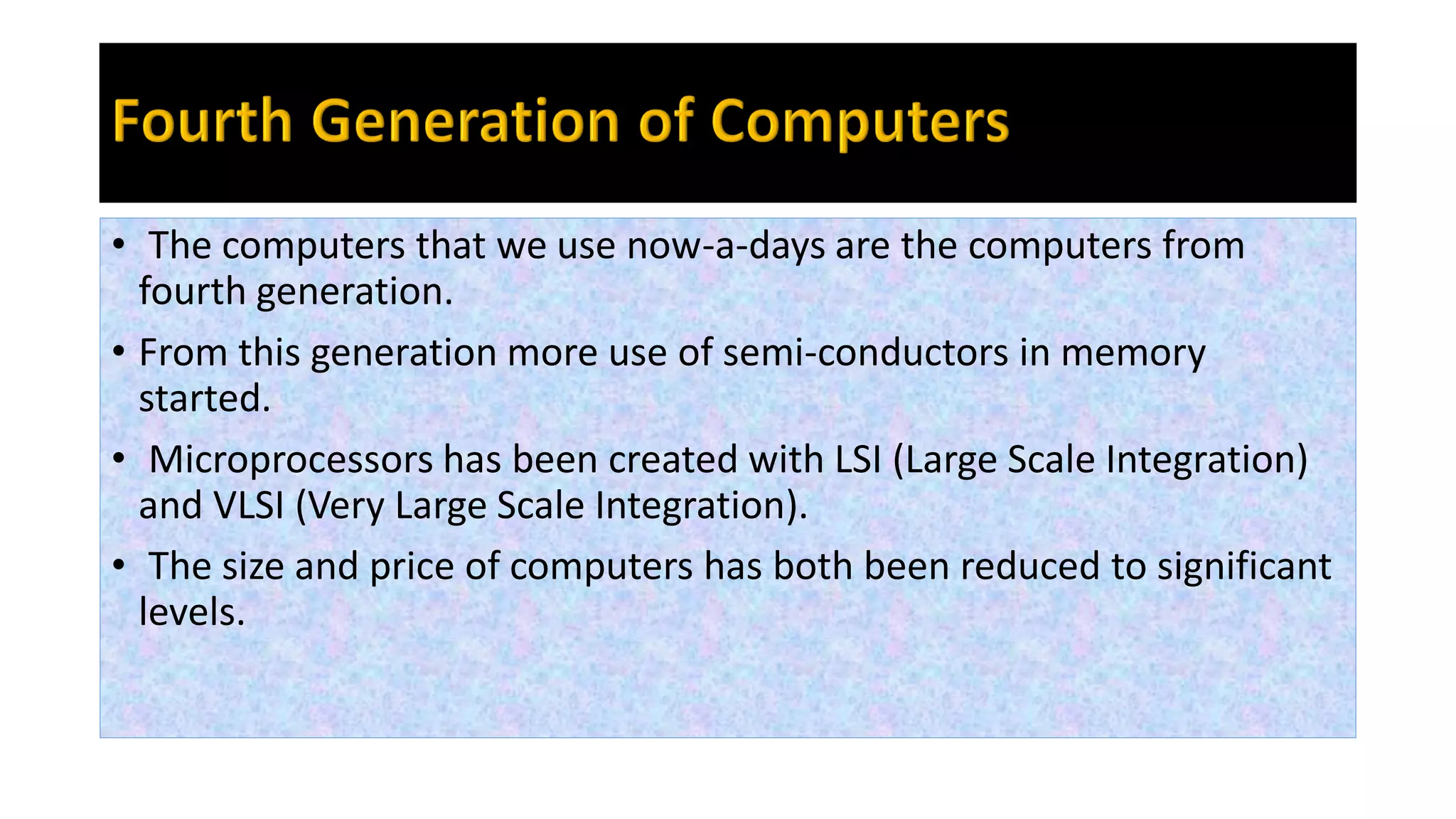 Fourth Generation of Computers

• The computers that we use now-a-days are the computers from fourth generation.

• From this generation more use of semi-conductors in memory started.

• Microprocessors has been created with LSI (Large Scale Integration) and VLSI (Very Large Scale Integration).

• The size and price of computers has both been reduced to significant levels.